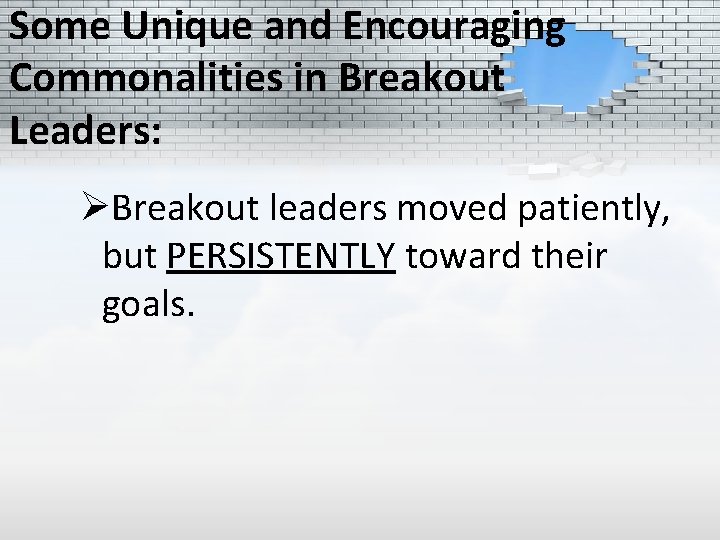 Some Unique and Encouraging Commonalities in Breakout Leaders:

➢Breakout leaders moved patiently, but PERSISTENTLY toward their goals.